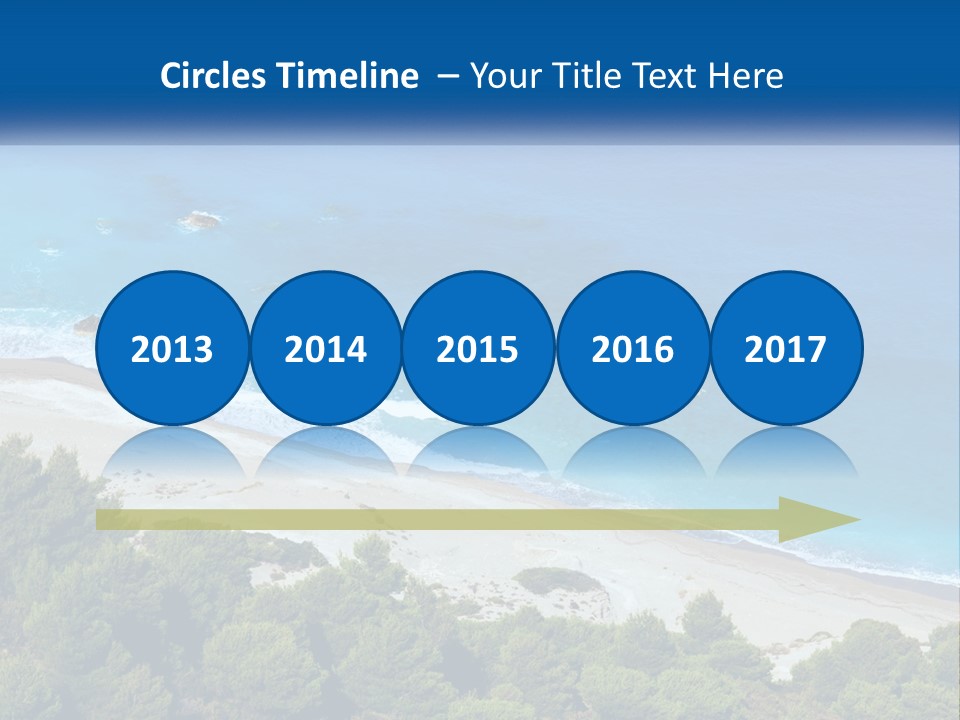 Circles Timeline – Your Title Text Here

2013 2014 2015 2016 2017